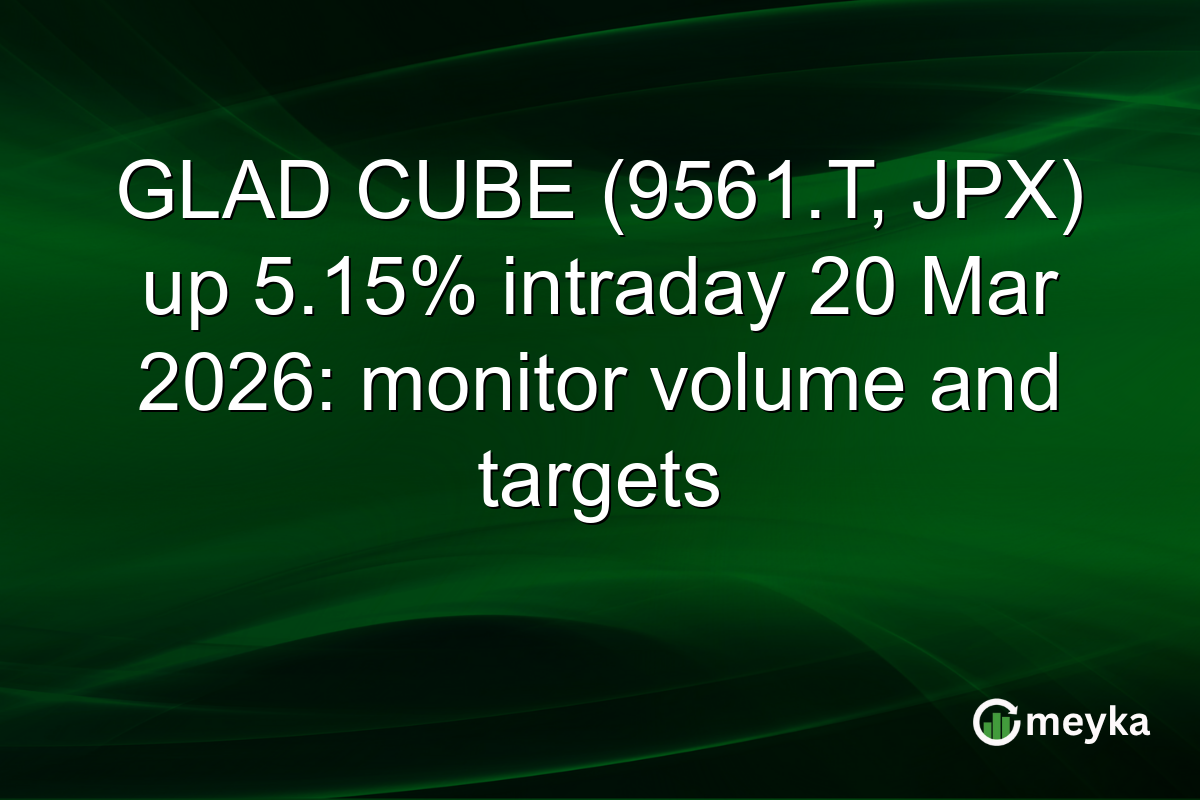 GLAD CUBE (9561.T, JPX) up 5.15% intraday 20 Mar 2026: monitor volume and targets

meyka